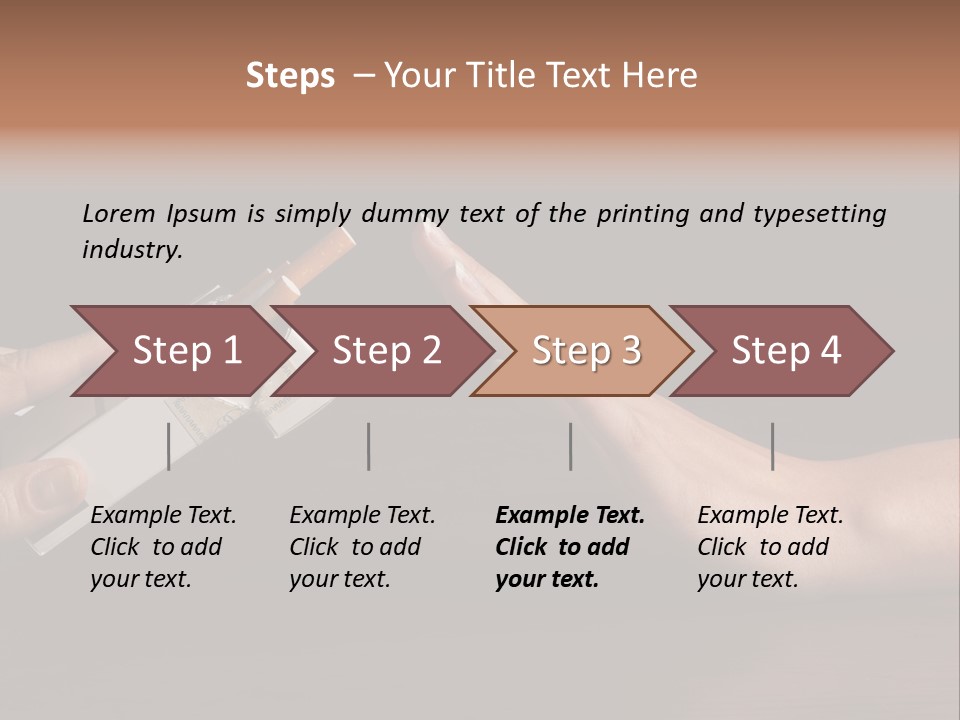 Steps – Your Title Text Here

Lorem Ipsum is simply dummy text of the printing and typesetting industry.

Step 1

Step 2

Step 3

Step 4

Example Text. Click to add your text.

Example Text. Click to add your text.

Example Text. Click to add your text.

Example Text. Click to add your text.